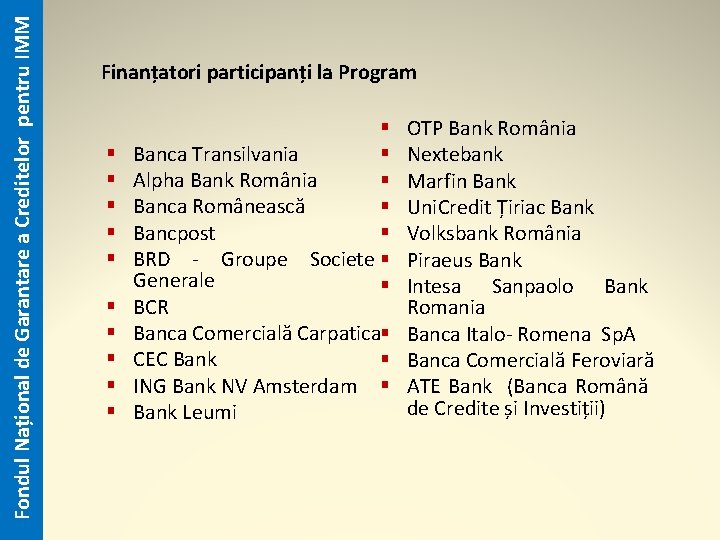 Fondul Național de Garantare a Creditelor pentru IMM

Finanțatori participanți la Program

- Banca Transilvania
- Alpha Bank România
- Banca Românească
- Bancpost
- BRD - Groupe Societe Generale
- BCR
- Banca Comercială Carpatica
- CEC Bank
- ING Bank NV Amsterdam
- Bank Leumi

- OTP Bank România
- Nextebank
- Marfin Bank
- UniCredit Țiriac Bank
- Volksbank România
- Piraeus Bank
- Intesa Sanpaolo Bank Romania
- Banca Italo- Romena SpA
- Banca Comercială Feroviară
- ATE Bank (Banca Română de Credite și Investiții)